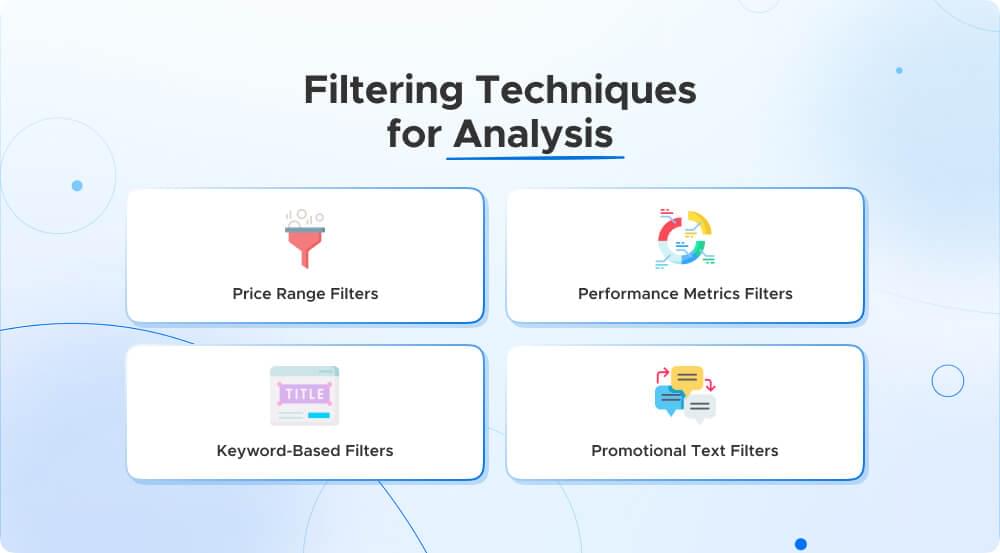 Filtering Techniques for Analysis

Price Range Filters

Performance Metrics Filters

TITLE

Keyword-Based Filters

Promotional Text Filters